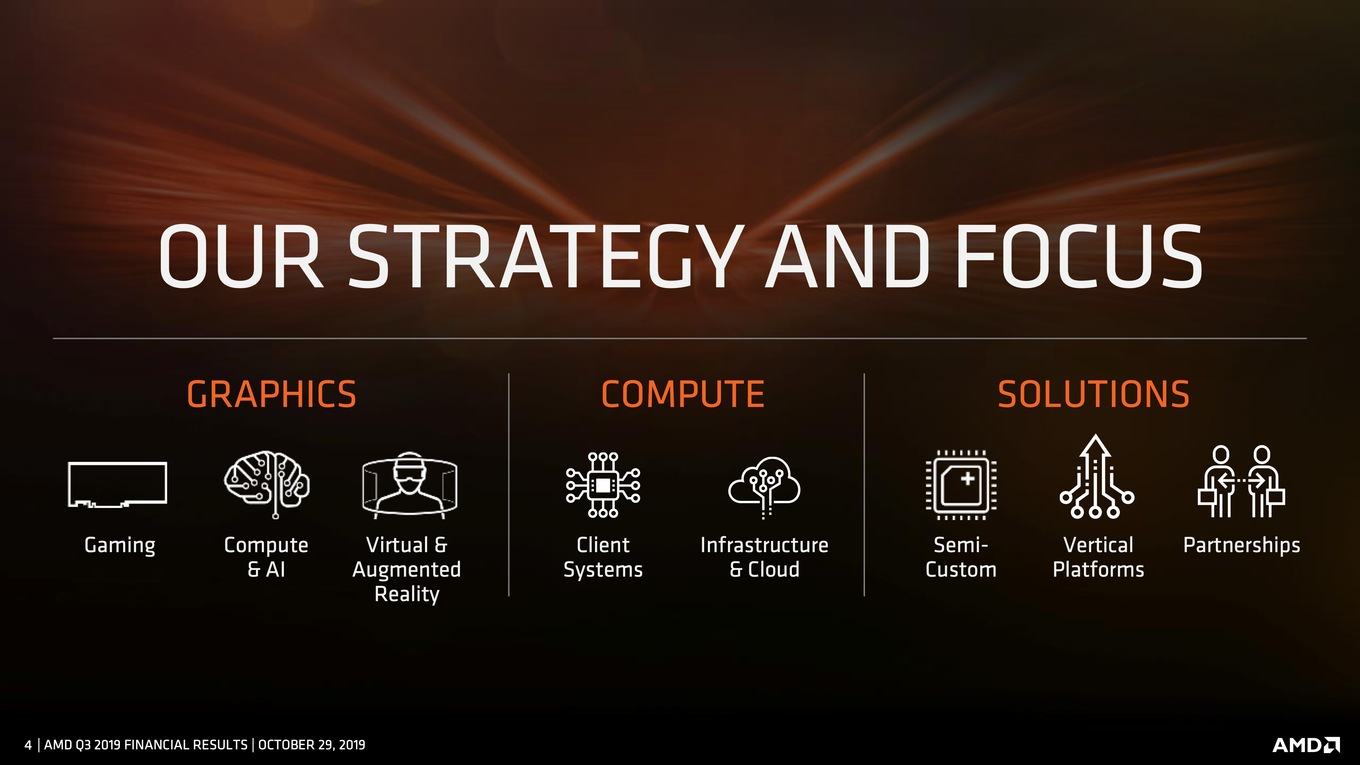 OUR STRATEGY AND FOCUS

GRAPHICS

Gaming

Compute & AI

Virtual & Augmented Reality

COMPUTE

Client Systems

Infrastructure & Cloud

SOLUTIONS

Semi-Custom

Vertical Platforms

Partnerships

4 | AMD Q3 2019 FINANCIAL RESULTS | OCTOBER 29, 2019

AMD